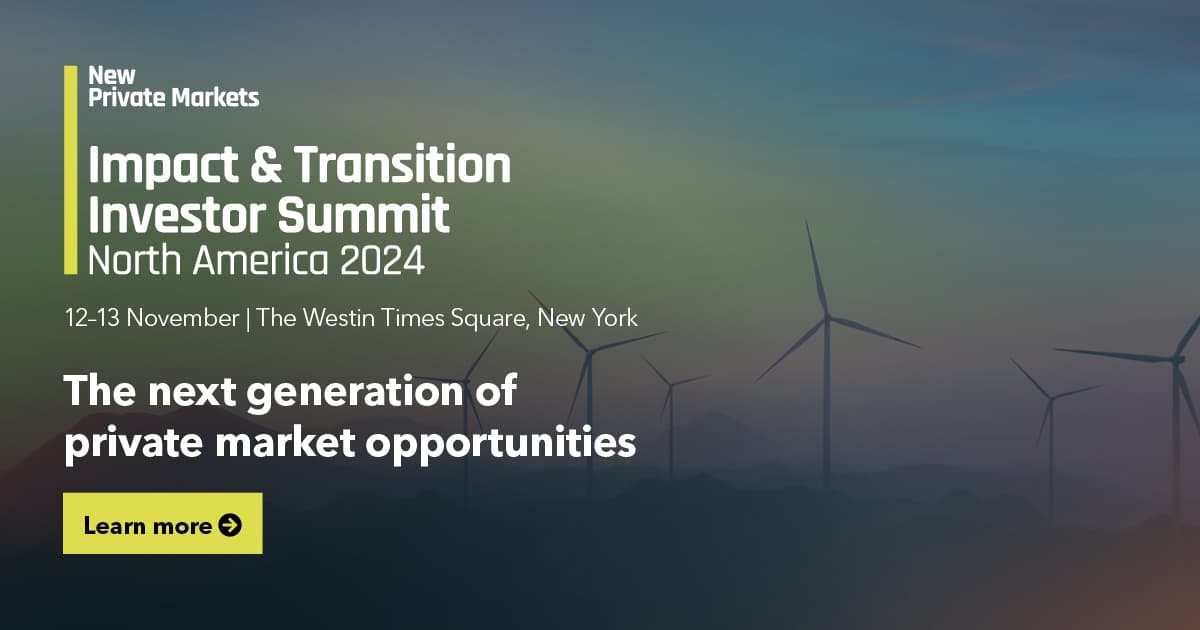 New
Private Markets

Impact & Transition Investor Summit
North America 2024

12-13 November | The Westin Times Square, New York

The next generation of private market opportunities

Learn more